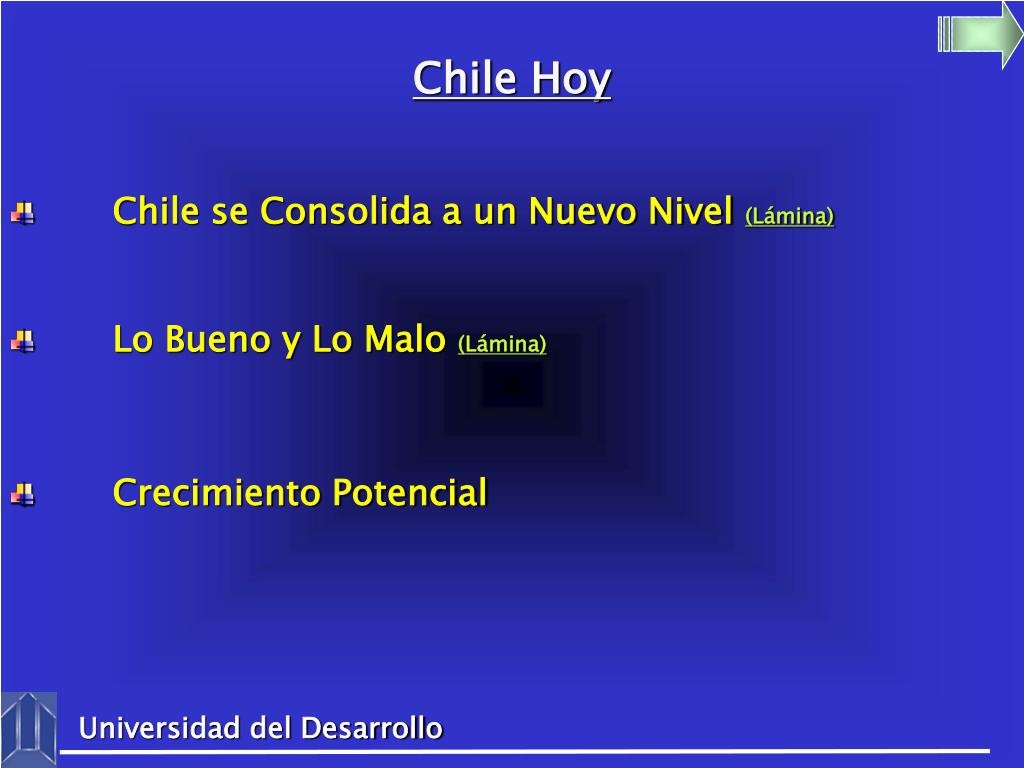 Chile Hoy

Chile se Consolida a un Nuevo Nivel (Lámina)

Lo Bueno y Lo Malo (Lámina)

Crecimiento Potencial

Universidad del Desarrollo